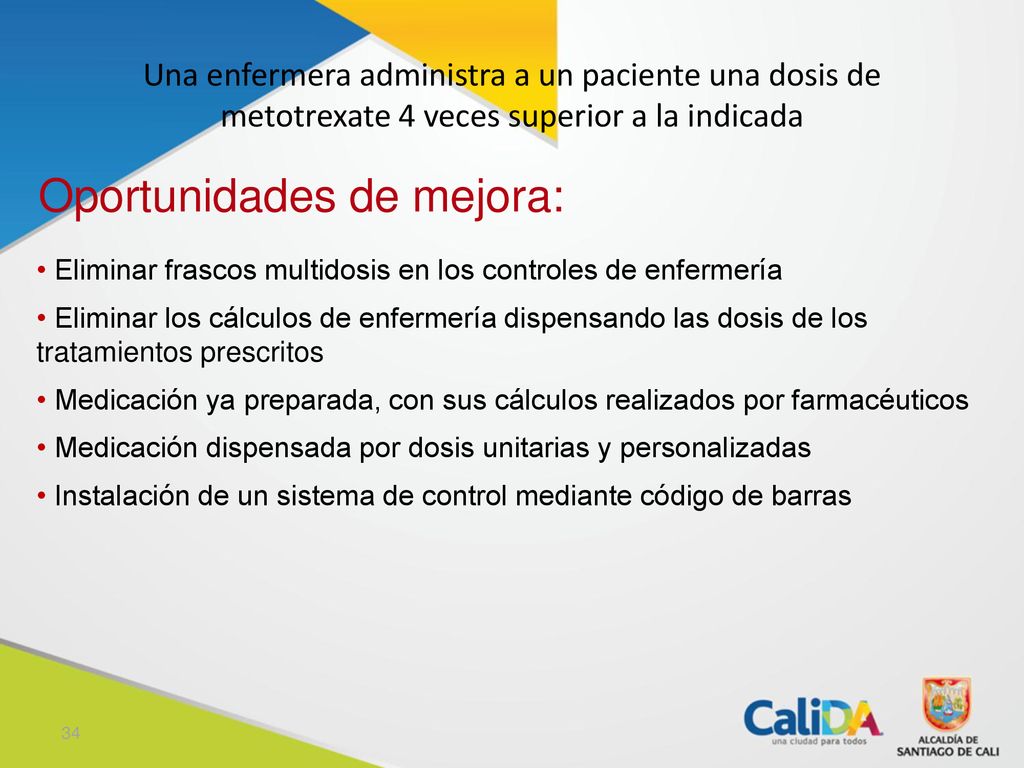 Una enfermera administra a un paciente una dosis de metotrexate 4 veces superior a la indicada

Oportunidades de mejora:

• Eliminar frascos multidosis en los controles de enfermería

• Eliminar los cálculos de enfermería dispensando las dosis de los tratamientos prescritos

• Medicación ya preparada, con sus cálculos realizados por farmacéuticos

• Medicación dispensada por dosis unitarias y personalizadas

• Instalación de un sistema de control mediante código de barras

34

CaliDA
una ciudad para todos

ALCALDÍA DE
SANTIAGO DE CALI